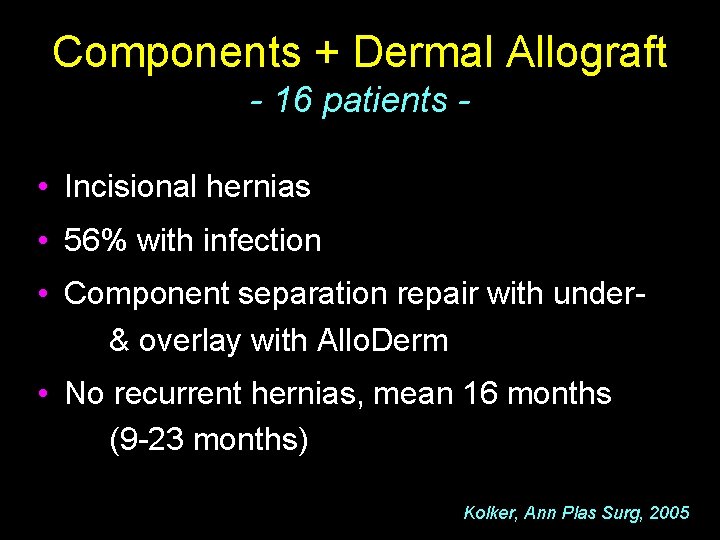 Components + Dermal Allograft
- 16 patients -

• Incisional hernias
• 56% with infection
• Component separation repair with under- & overlay with AlloDerm
• No recurrent hernias, mean 16 months (9-23 months)

Kolker, Ann Plas Surg, 2005